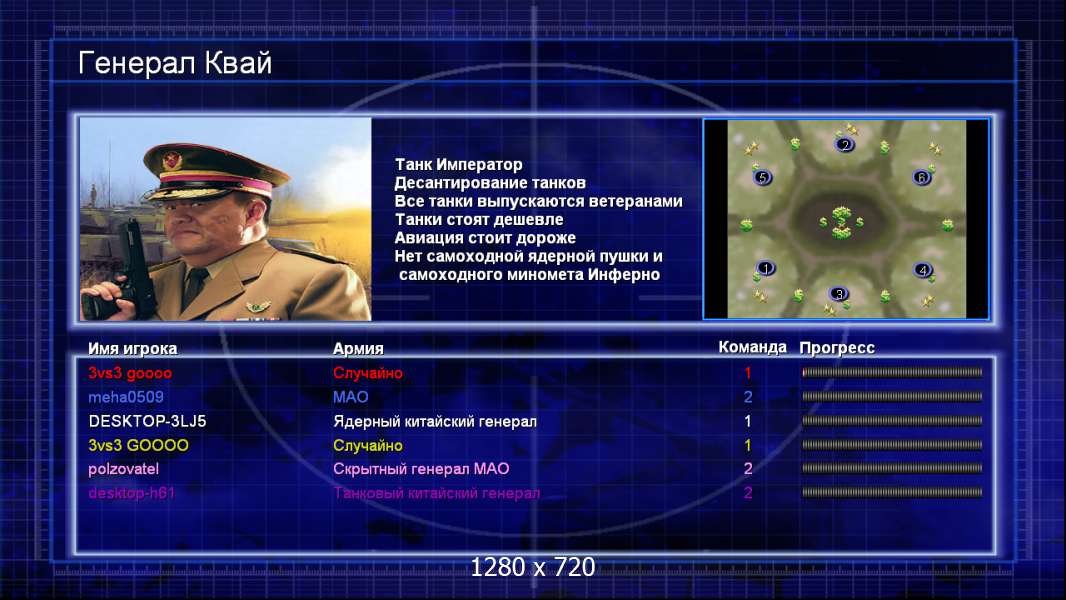 Генерал Квай

Танк Император
Десантирование танков
Все танки выпускаются ветеранами
Танки стоят дешевле
Авиация стоит дороже
Нет самоходной ядерной пушки и самоходного миномета Инферно

2
5
6
1
4
3

| Имя игрока | Армия | Команда | Прогресс |
|---|---|---|---|
| 3vs3 goooo | Случайно | 1 | |
| meha0509 | МАО | 2 | |
| DESKTOP-3LJ5 | Ядерный китайский генерал | 1 | |
| 3vs3 GOOOO | Случайно | 1 | |
| polzovatel | Скрытный генерал МАО | 2 | |
| desktop-h61 | Танковый китайский генерал | 2 | |

1280 x 720